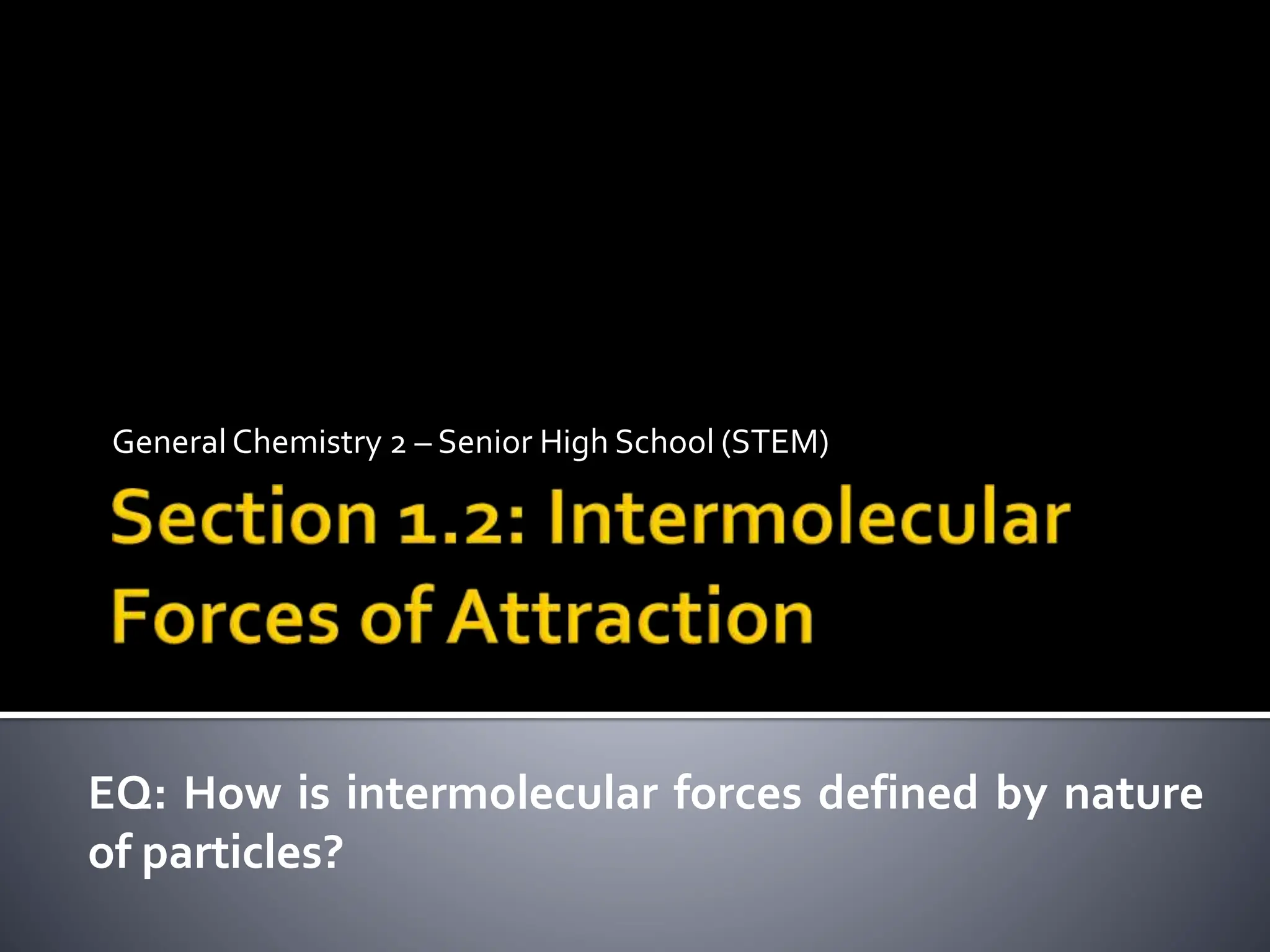 General Chemistry 2 – Senior High School (STEM)

Section 1.2: Intermolecular Forces of Attraction

EQ: How is intermolecular forces defined by nature of particles?